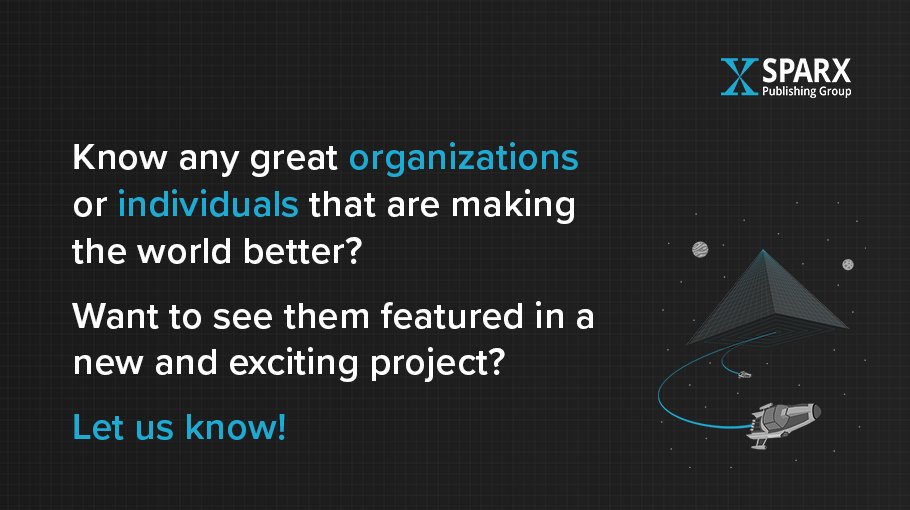 SPARX
Publishing Group

Know any great organizations or individuals that are making the world better?

Want to see them featured in a new and exciting project?

Let us know!